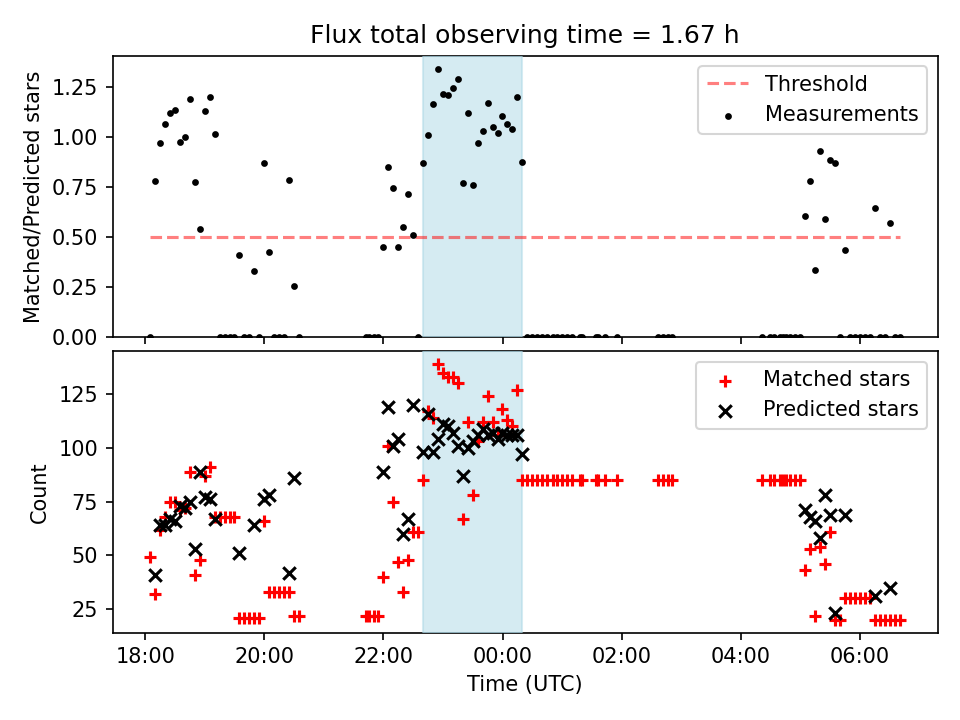 Flux total observing time = 1.67 h

Matched/Predicted stars

1.25
1.00
0.75
0.50
0.25
0.00

Threshold
Measurements

Count

125
100
75
50
25

Matched stars
Predicted stars

18:00
20:00
22:00
00:00
02:00
04:00
06:00

Time (UTC)